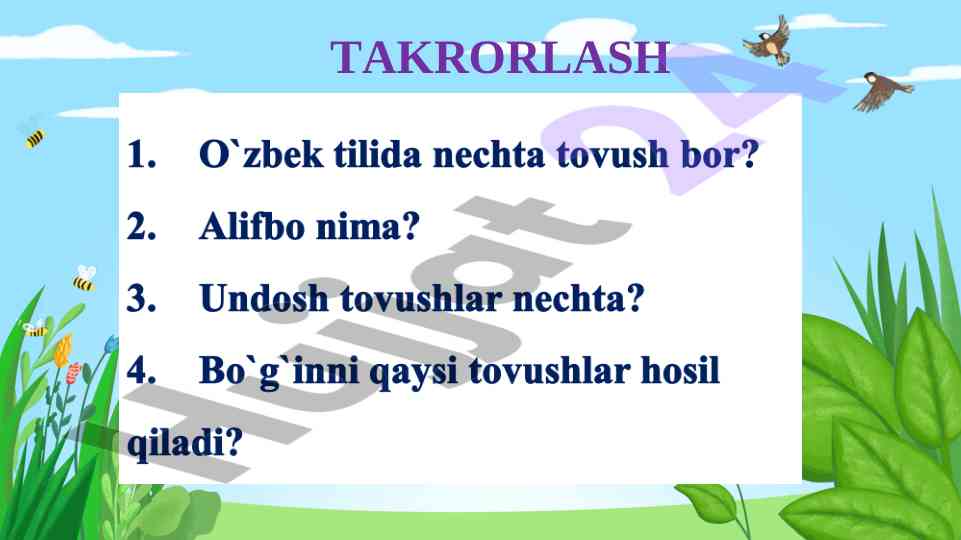 TAKRORLASH

1. O`zbek tilida nechta tovush bor?

2. Alifbo nima?

3. Undosh tovushlar nechta?

4. Bo`g`inni qaysi tovushlar hosil qiladi?

Hujjat 24